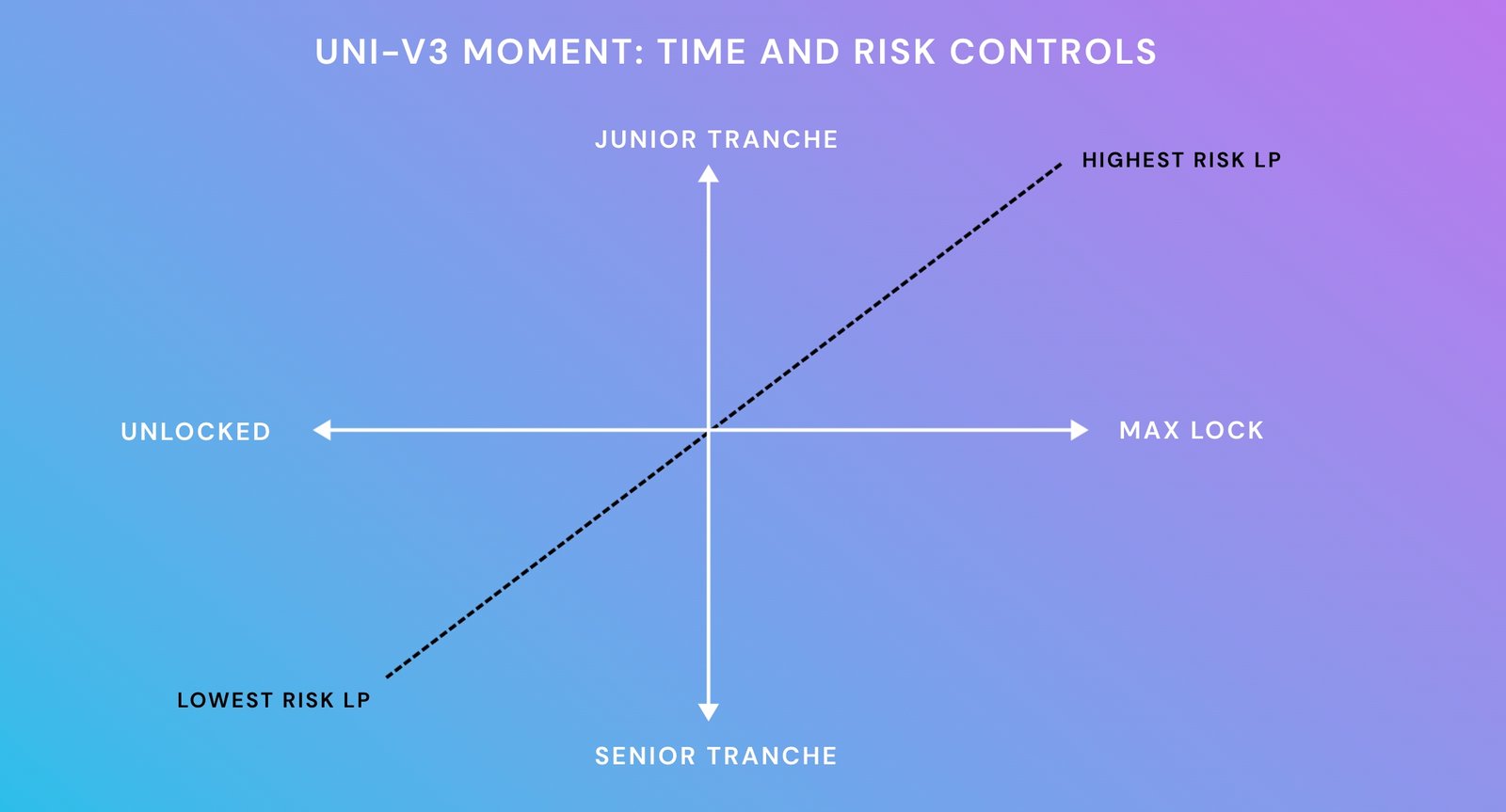 UNI-V3 MOMENT: TIME AND RISK CONTROLS

JUNIOR TRANCHE

HIGHEST RISK LP

UNLOCKED

MAX LOCK

LOWEST RISK LP

SENIOR TRANCHE